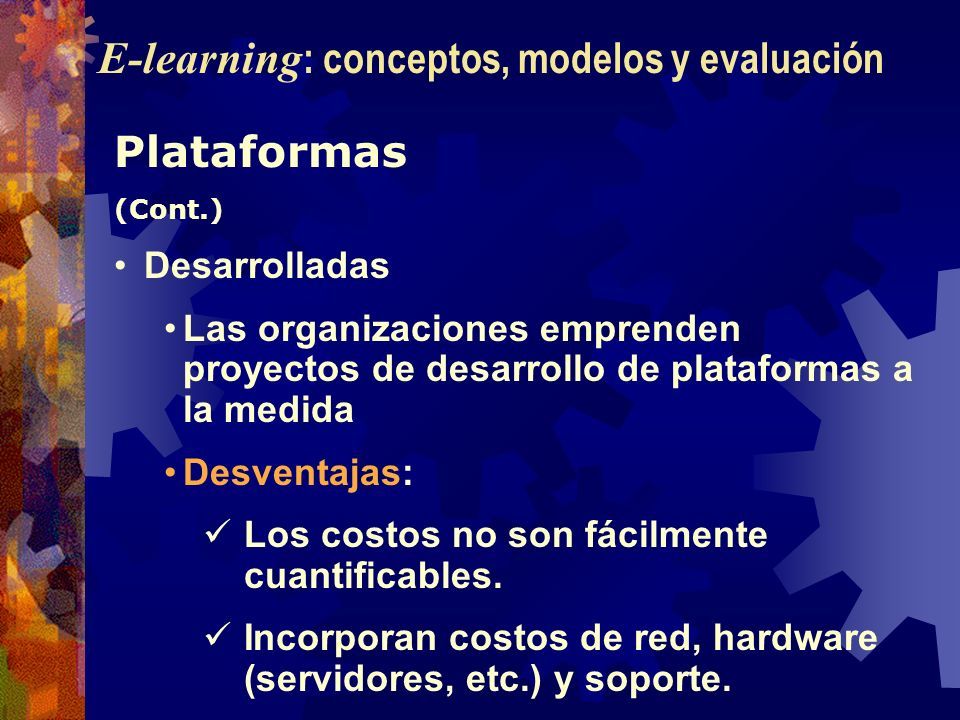 E-learning: conceptos, modelos y evaluación

Plataformas

(Cont.)

• Desarrolladas

• Las organizaciones emprenden proyectos de desarrollo de plataformas a la medida

• Desventajas:

✓ Los costos no son fácilmente cuantificables.

✓ Incorporan costos de red, hardware (servidores, etc.) y soporte.